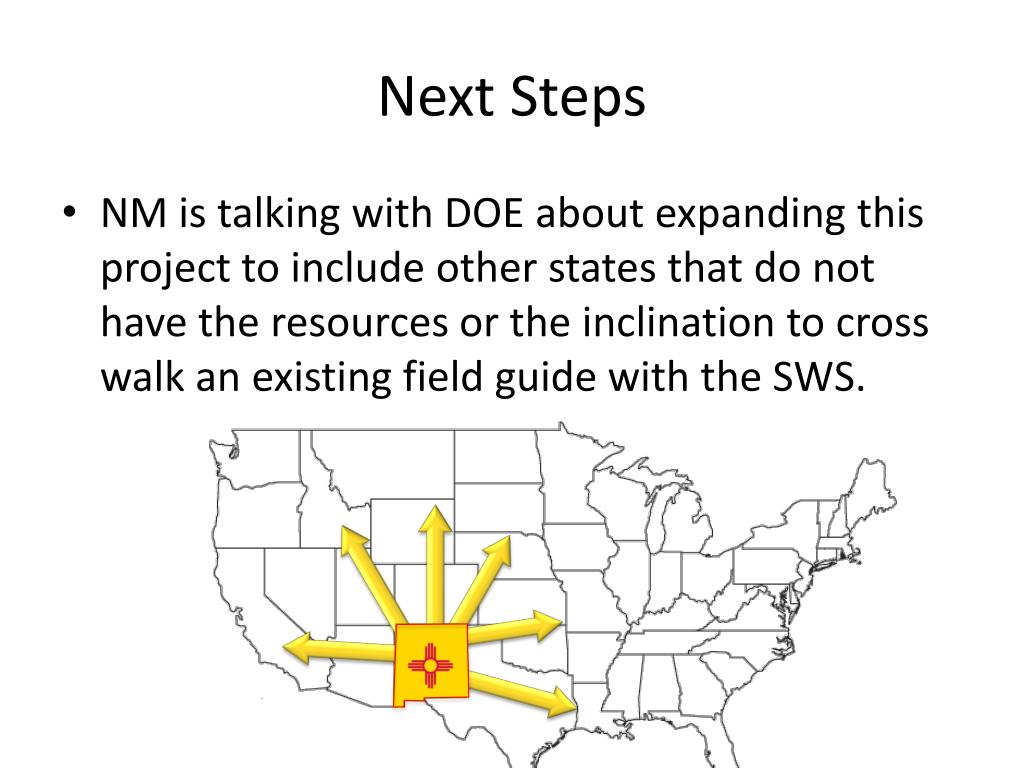 Next Steps

• NM is talking with DOE about expanding this project to include other states that do not have the resources or the inclination to cross walk an existing field guide with the SWS.